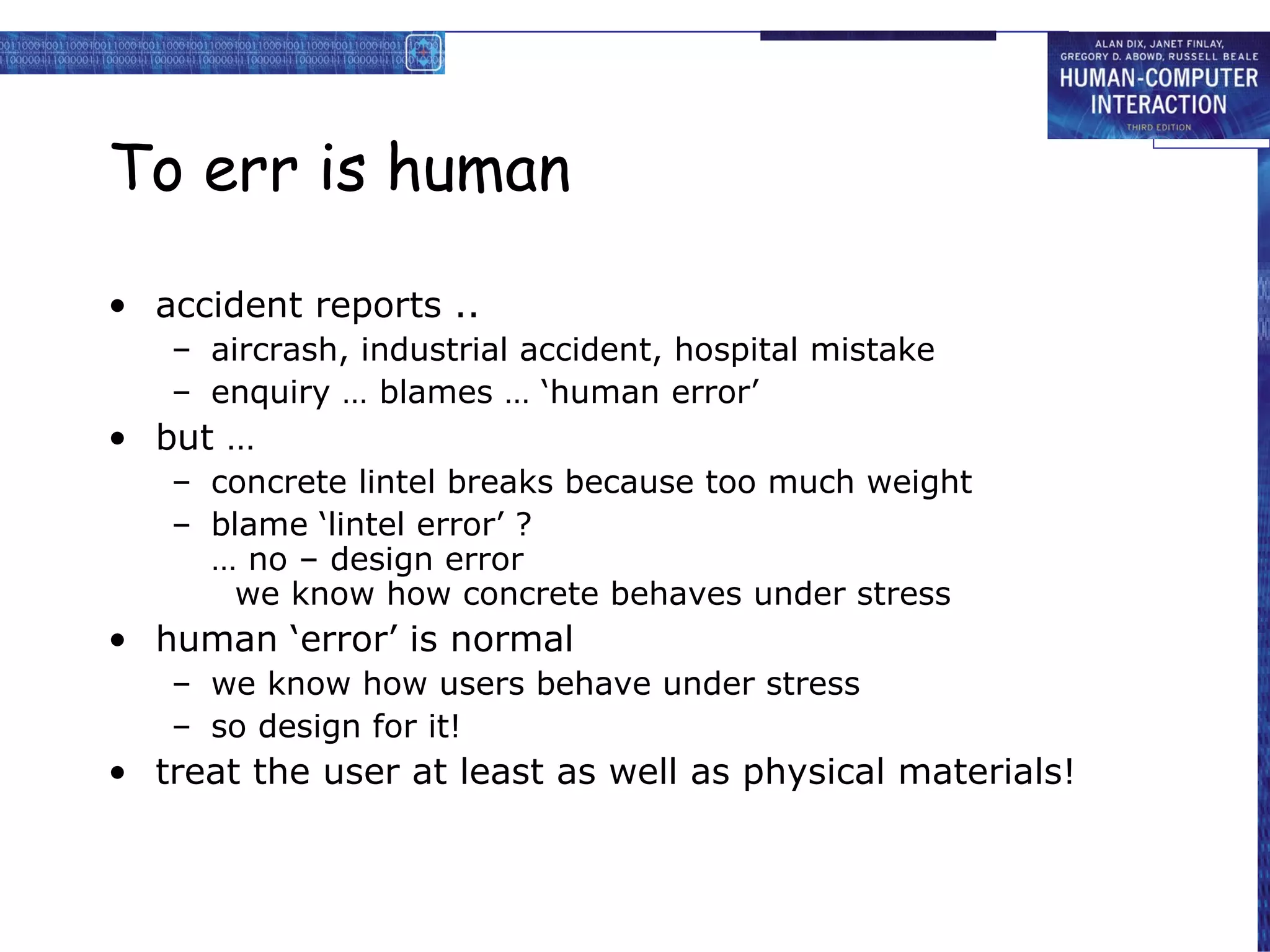 ALAN DIX, JANET FINLAY, GREGORY D. ABOWD, RUSSELL BEALE
HUMAN-COMPUTER INTERACTION
THIRD EDITION

To err is human

• accident reports ..
  – aircrash, industrial accident, hospital mistake
  – enquiry … blames … ‘human error’
• but …
  – concrete lintel breaks because too much weight
  – blame ‘lintel error’ ?
    … no – design error
      we know how concrete behaves under stress
• human ‘error’ is normal
  – we know how users behave under stress
  – so design for it!
• treat the user at least as well as physical materials!